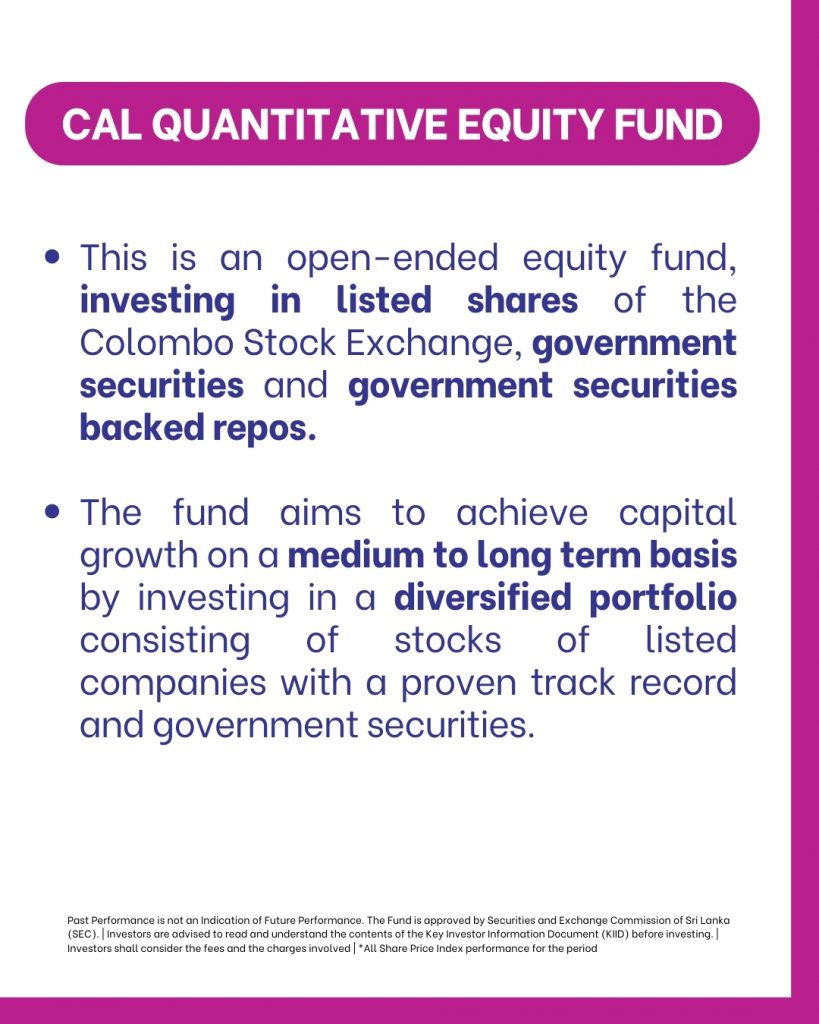 CAL QUANTITATIVE EQUITY FUND

• This is an open-ended equity fund, investing in listed shares of the Colombo Stock Exchange, government securities and government securities backed repos.

• The fund aims to achieve capital growth on a medium to long term basis by investing in a diversified portfolio consisting of stocks of listed companies with a proven track record and government securities.

Past Performance is not an Indication of Future Performance. The Fund is approved by Securities and Exchange Commission of Sri Lanka (SEC). | Investors are advised to read and understand the contents of the Key Investor Information Document (KIID) before investing. | Investors shall consider the fees and the charges involved | *All Share Price Index performance for the period